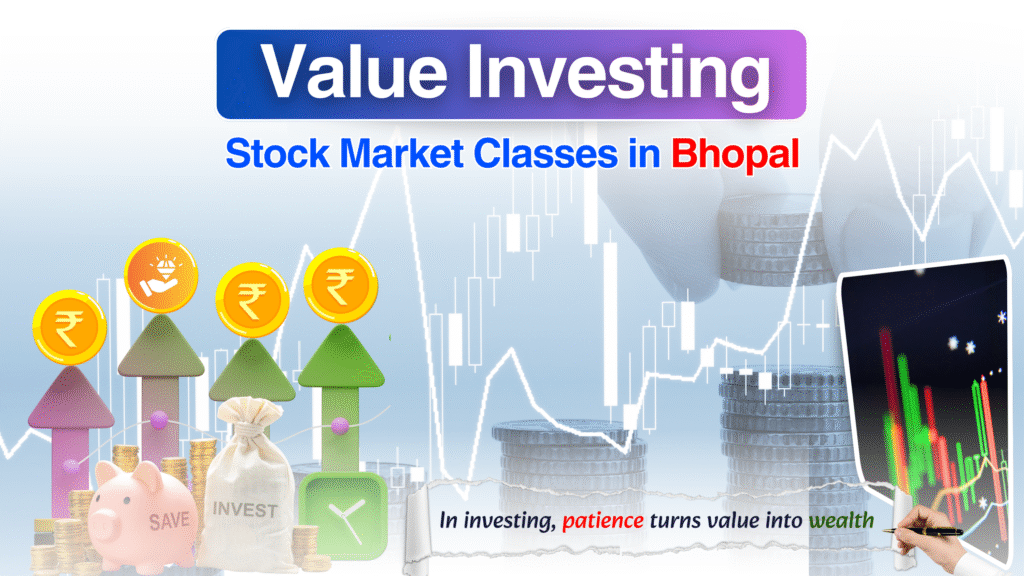 Value Investing

Stock Market Classes in Bhopal

₹ ₹ ₹

SAVE

INVEST

In investing, patience turns value into wealth